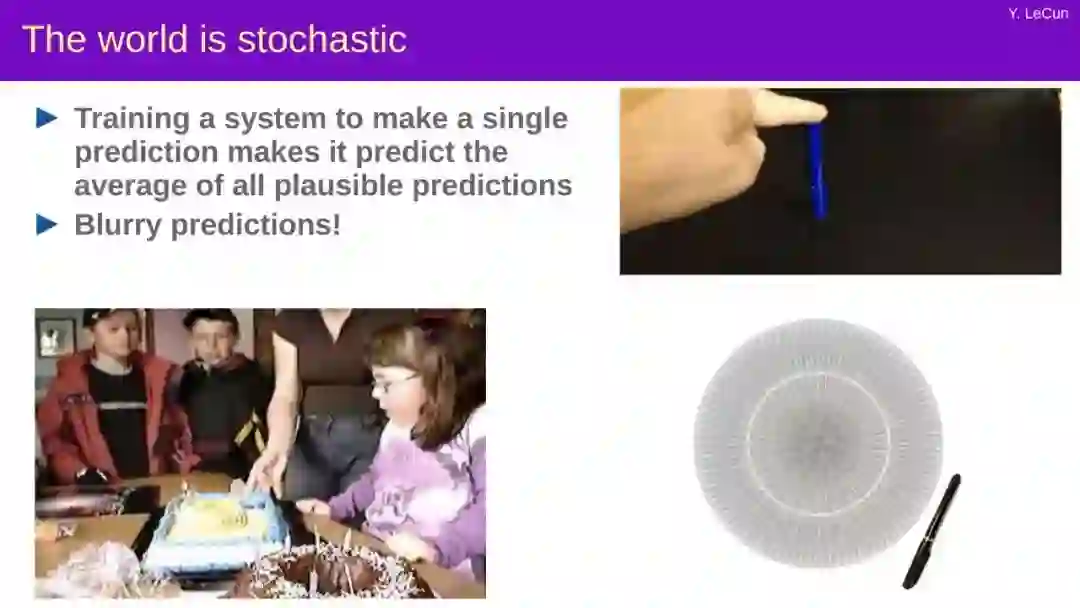 Y. LeCun

The world is stochastic

Training a system to make a single prediction makes it predict the average of all plausible predictions

Blurry predictions!